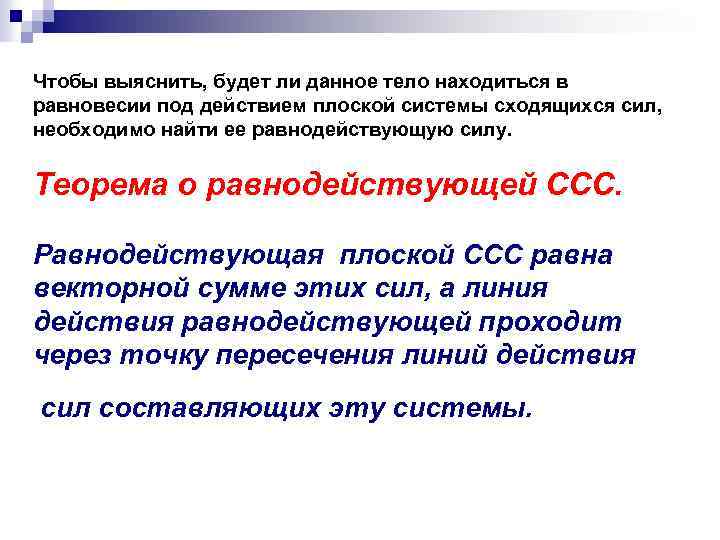 Чтобы выяснить, будет ли данное тело находиться в равновесии под действием плоской системы сходящихся сил, необходимо найти ее равнодействующую силу.

Теорема о равнодействующей ССС.

Равнодействующая плоской ССС равна векторной сумме этих сил, а линия действия равнодействующей проходит через точку пересечения линий действия

сил составляющих эту системы.